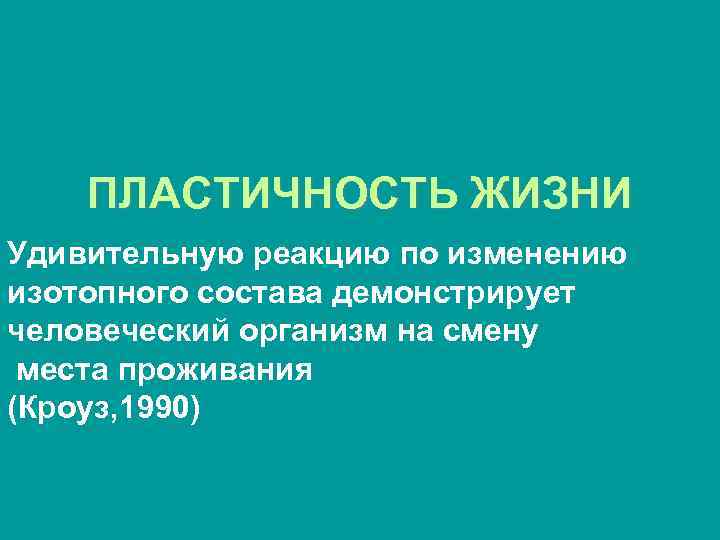 ПЛАСТИЧНОСТЬ ЖИЗНИ

Удивительную реакцию по изменению изотопного состава демонстрирует человеческий организм на смену места проживания (Кроуз,1990)